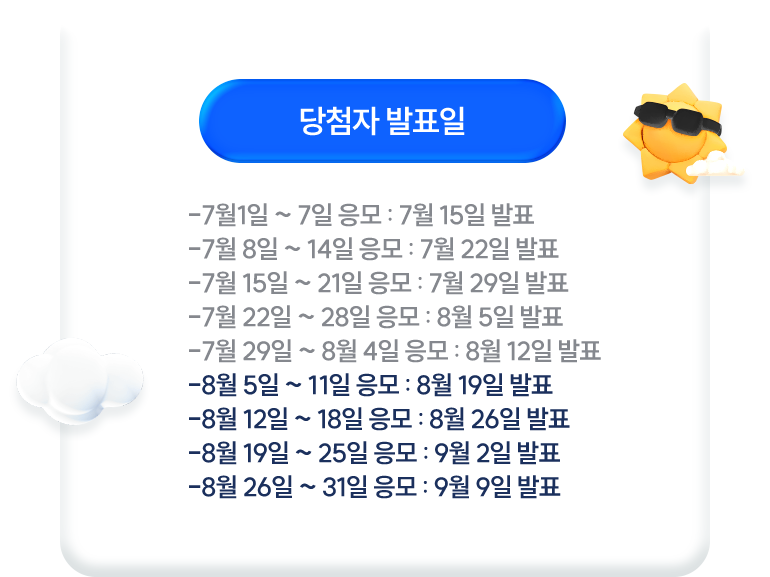 당첨자 발표일

-7월1일 ~ 7일 응모 : 7월 15일 발표
-7월 8일 ~ 14일 응모 : 7월 22일 발표
-7월 15일 ~ 21일 응모 : 7월 29일 발표
-7월 22일 ~ 28일 응모 : 8월 5일 발표
-7월 29일 ~ 8월 4일 응모 : 8월 12일 발표
-8월 5일 ~ 11일 응모 : 8월 19일 발표
-8월 12일 ~ 18일 응모 : 8월 26일 발표
-8월 19일 ~ 25일 응모 : 9월 2일 발표
-8월 26일 ~ 31일 응모 : 9월 9일 발표